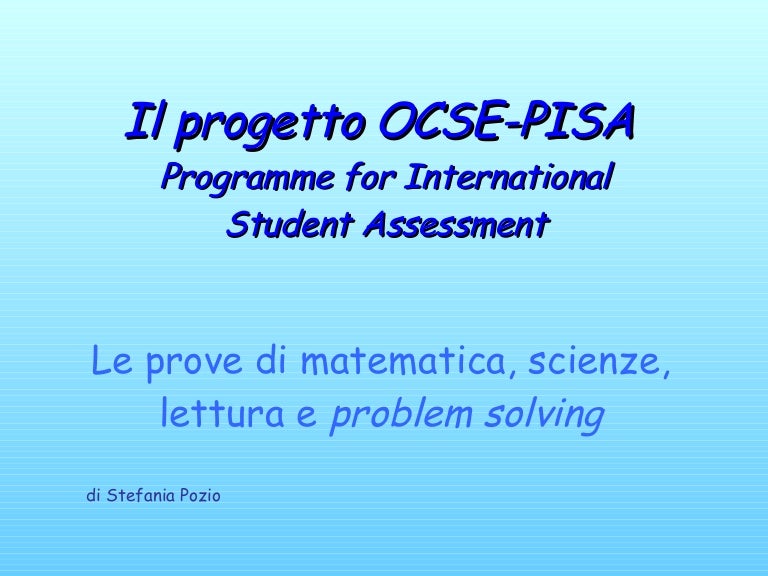 Il progetto OCSE-PISA
Programme for International Student Assessment

Le prove di matematica, scienze, lettura e problem solving

di Stefania Pozio